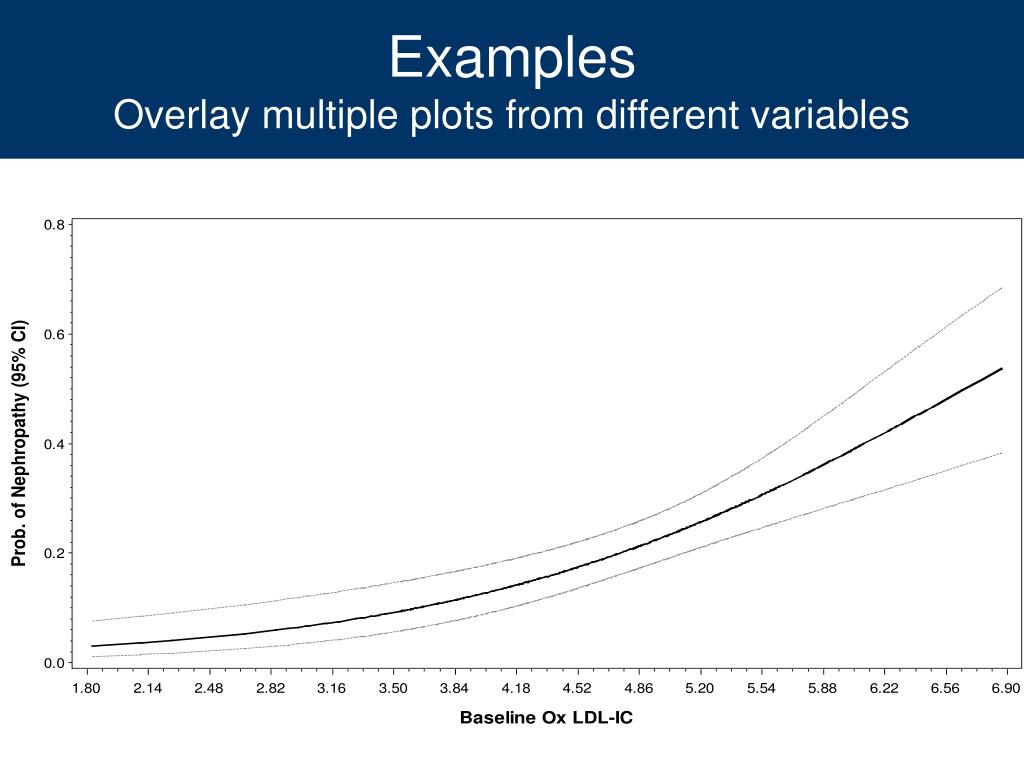 Examples
Overlay multiple plots from different variables

Prob. of Nephropathy (95% CI)

0.8
0.6
0.4
0.2
0.0

1.80 2.14 2.48 2.82 3.16 3.50 3.84 4.18 4.52 4.86 5.20 5.54 5.88 6.22 6.56 6.90

Baseline Ox LDL-IC